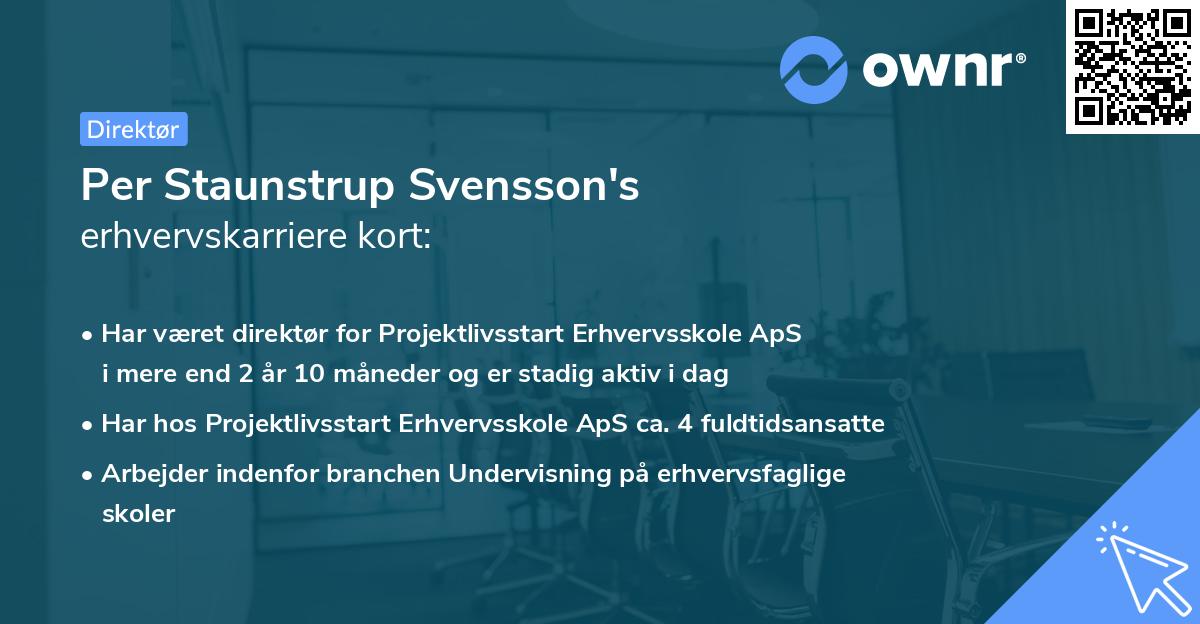 ownr®

Direktør

Per Staunstrup Svensson's
erhvervskarriere kort:

• Har været direktør for Projektlivsstart Erhvervsskole ApS i mere end 2 år 10 måneder og er stadig aktiv i dag

• Har hos Projektlivsstart Erhvervsskole ApS ca. 4 fuldtidsansatte

• Arbejder indenfor branchen Undervisning på erhvervsfaglige skoler